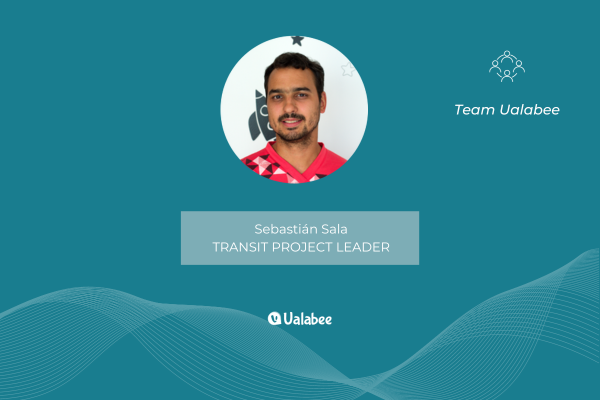 Team Ualabee

Sebastián Sala
TRANSIT PROJECT LEADER

Ualabee